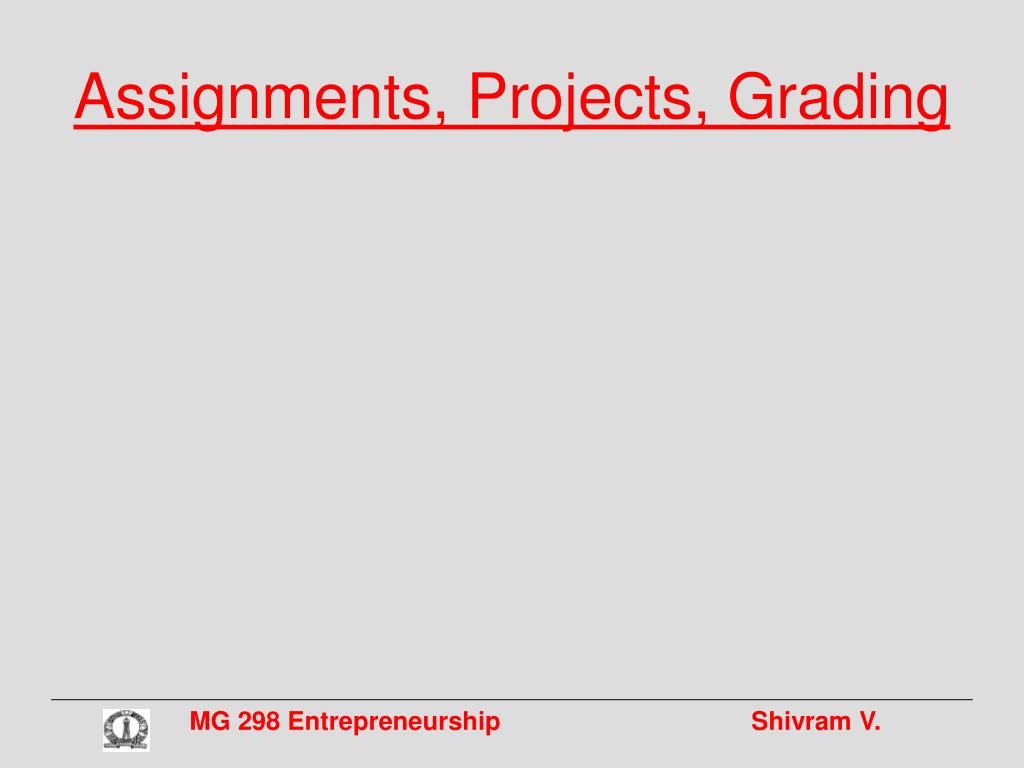 Assignments, Projects, Grading

MG 298 Entrepreneurship

Shivram V.